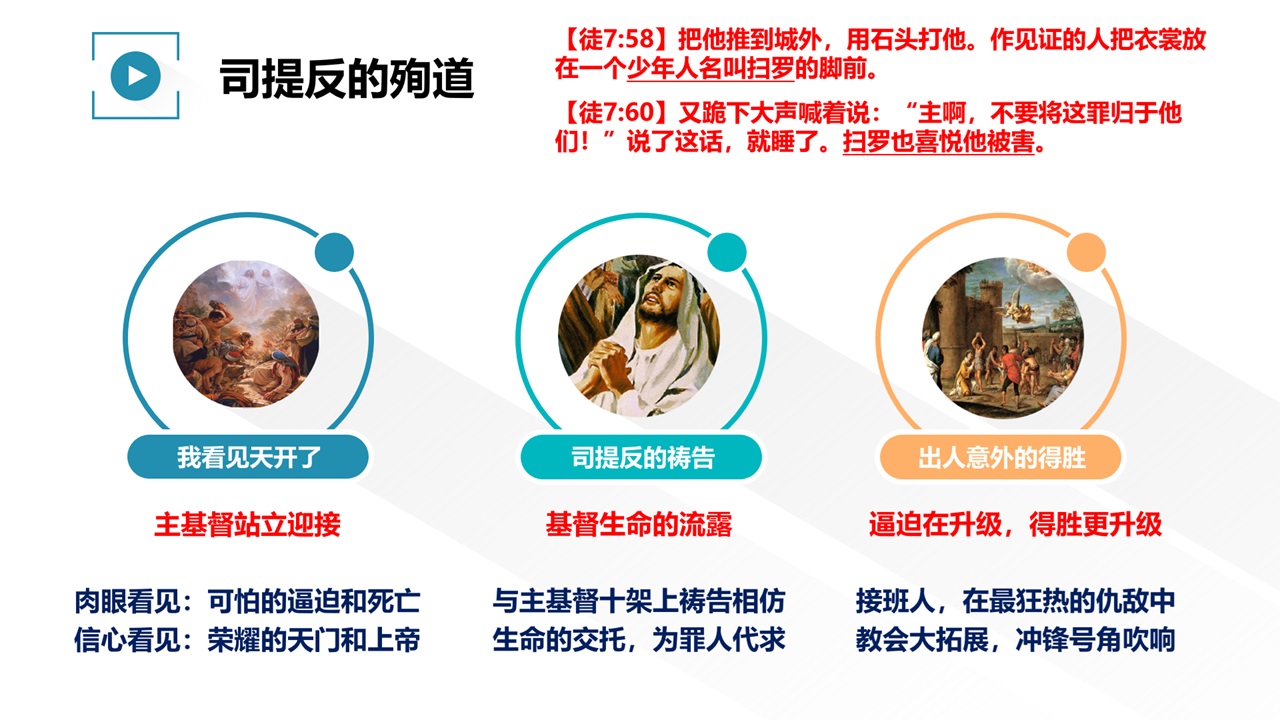 司提反的殉道

【徒7:58】把他推到城外，用石头打他。作见证的人把衣裳放在一个少年人名叫扫罗的脚前。

【徒7:60】又跪下大声喊着说：“主啊，不要将这罪归于他们！”说了这话，就睡了。扫罗也喜悦他被害。

我看见天开了

主基督站立迎接

肉眼看见：可怕的逼迫和死亡
信心看见：荣耀的天门和上帝

司提反的祷告

基督生命的流露

与主基督十架上祷告相仿
生命的交托，为罪人代求

出人意外的得胜

逼迫在升级，得胜更升级

接班人，在最狂热的仇敌中
教会大拓展，冲锋号角吹响